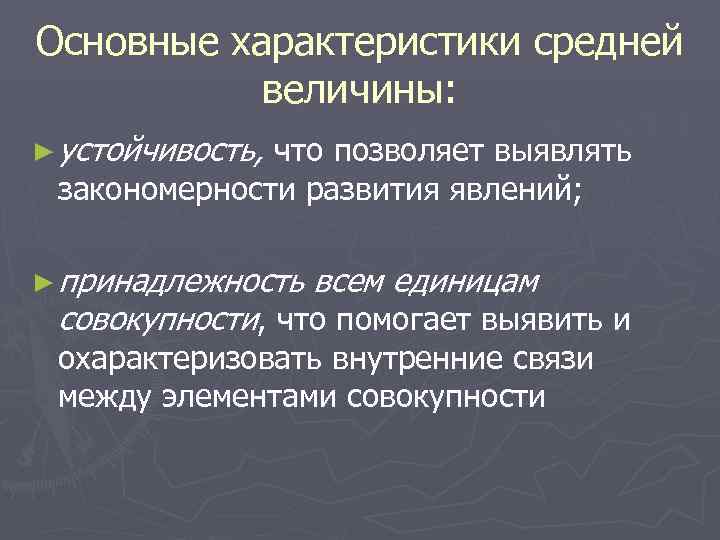 Основные характеристики средней величины:

► устойчивость, что позволяет выявлять закономерности развития явлений;

► принадлежность всем единицам совокупности, что помогает выявить и охарактеризовать внутренние связи между элементами совокупности